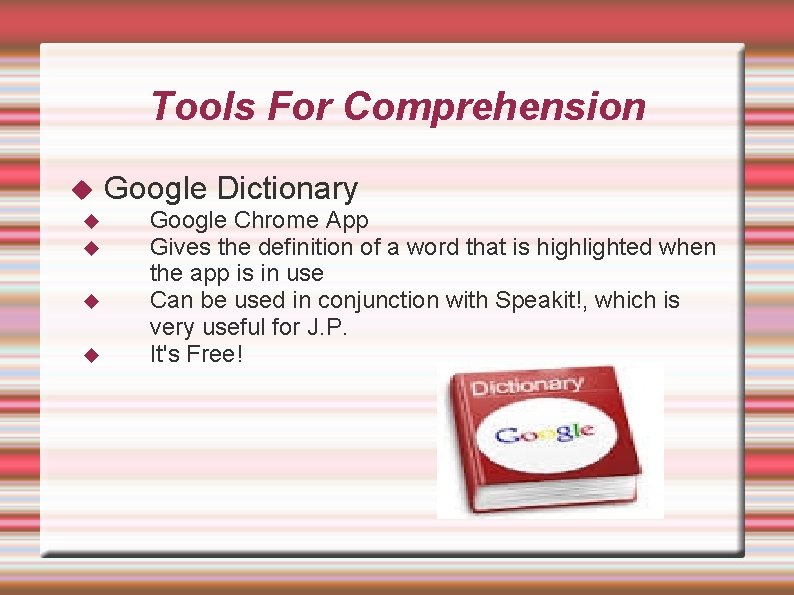 Tools For Comprehension

◆ Google Dictionary
◆ Google Chrome App
◆ Gives the definition of a word that is highlighted when the app is in use
◆ Can be used in conjunction with Speakit!, which is very useful for J.P.
◆ It's Free!

Dictionary
Google